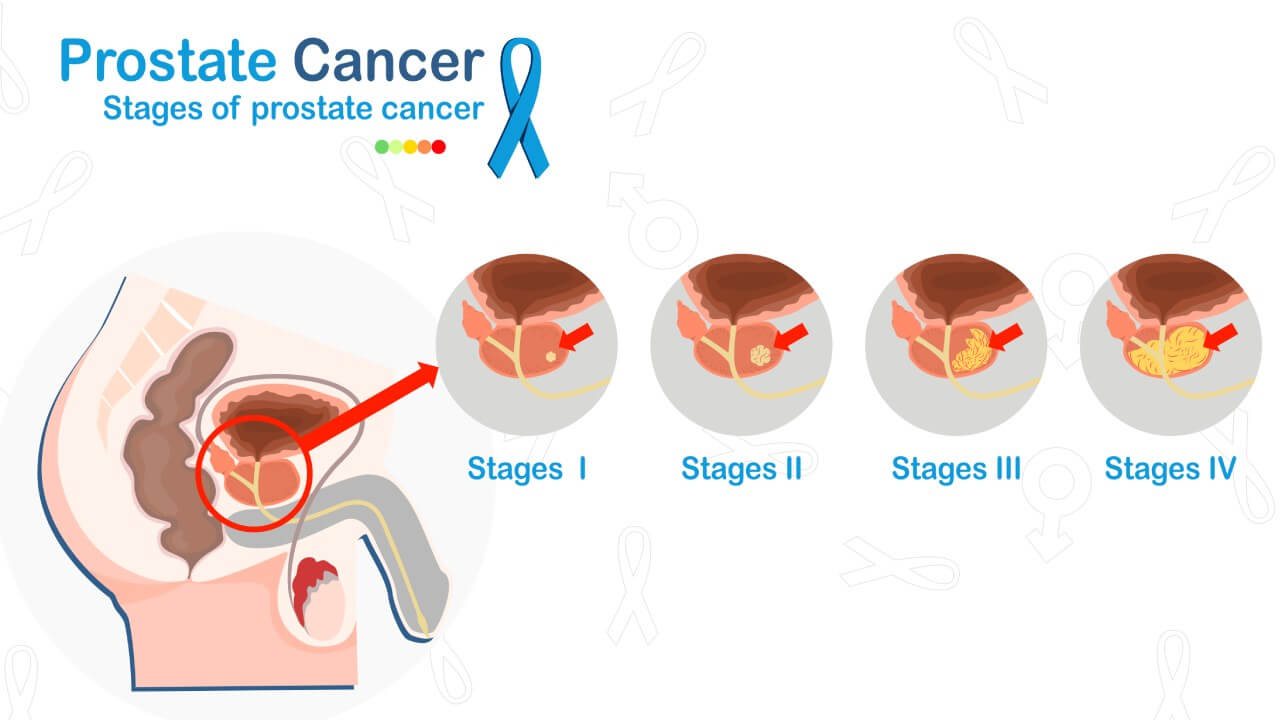 Prostate Cancer
Stages of prostate cancer

Stages I

Stages II

Stages III

Stages IV